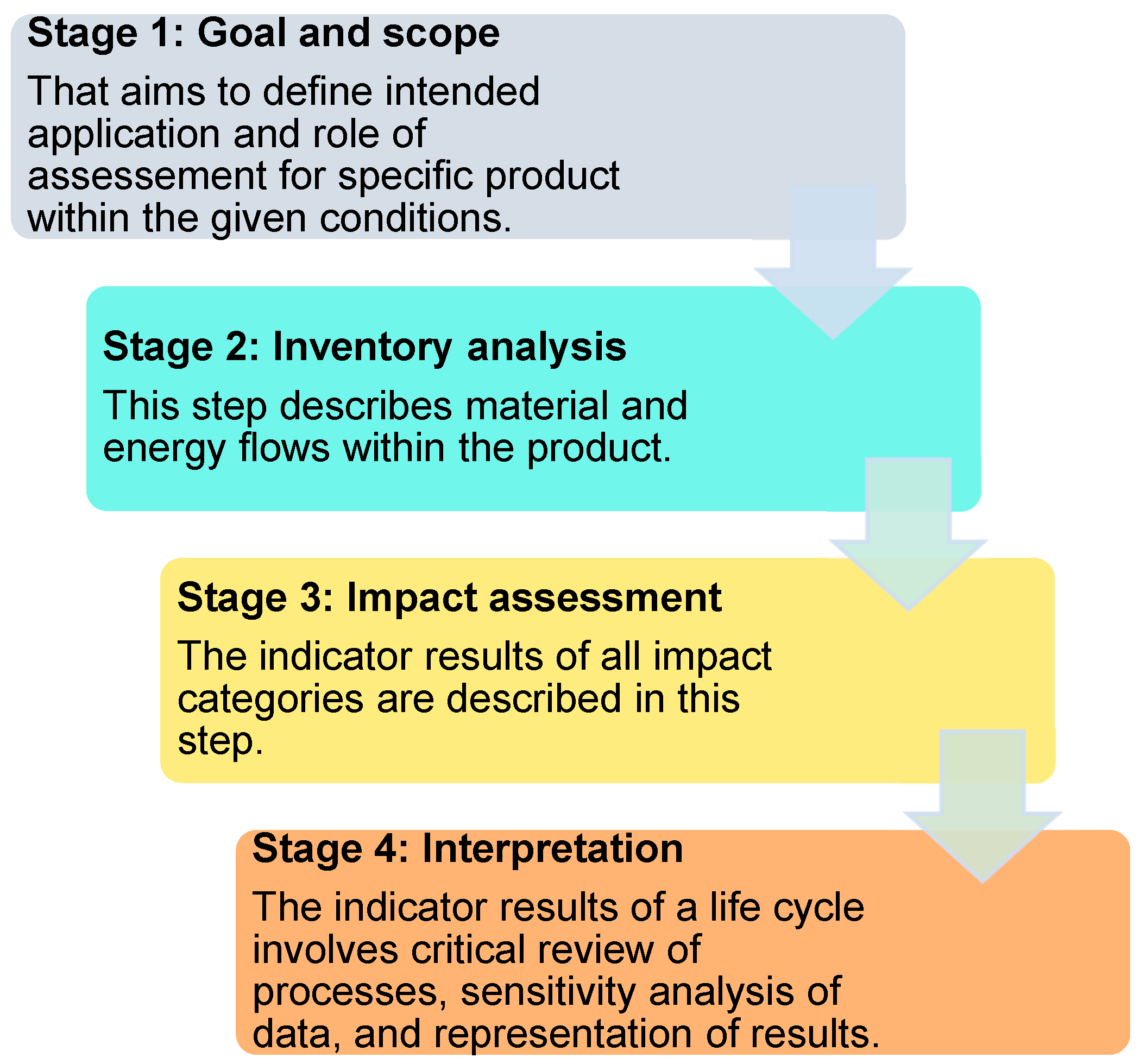 Stage 1: Goal and scope

That aims to define intended application and role of assessement for specific product within the given conditions.

Stage 2: Inventory analysis

This step describes material and energy flows within the product.

Stage 3: Impact assessment

The indicator results of all impact categories are described in this step.

Stage 4: Interpretation

The indicator results of a life cycle involves critical review of processes, sensitivity analysis of data, and representation of results.